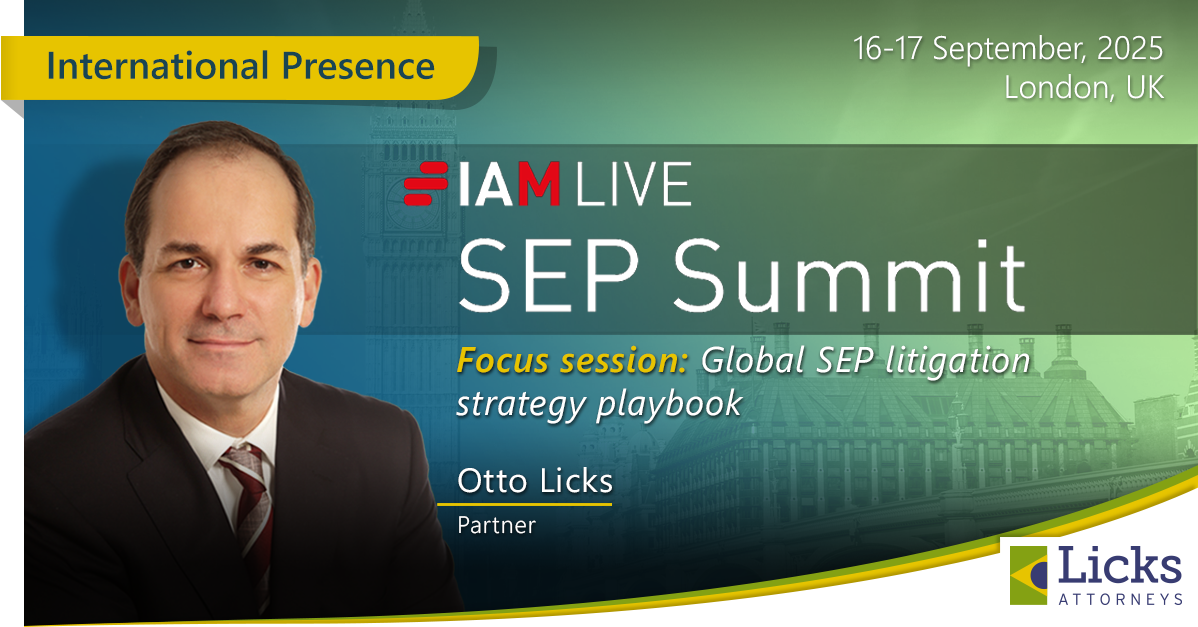 International Presence

16-17 September, 2025
London, UK

IAM LIVE
SEP Summit

Focus session: Global SEP litigation strategy playbook

Otto Licks
Partner

Licks
ATTORNEYS